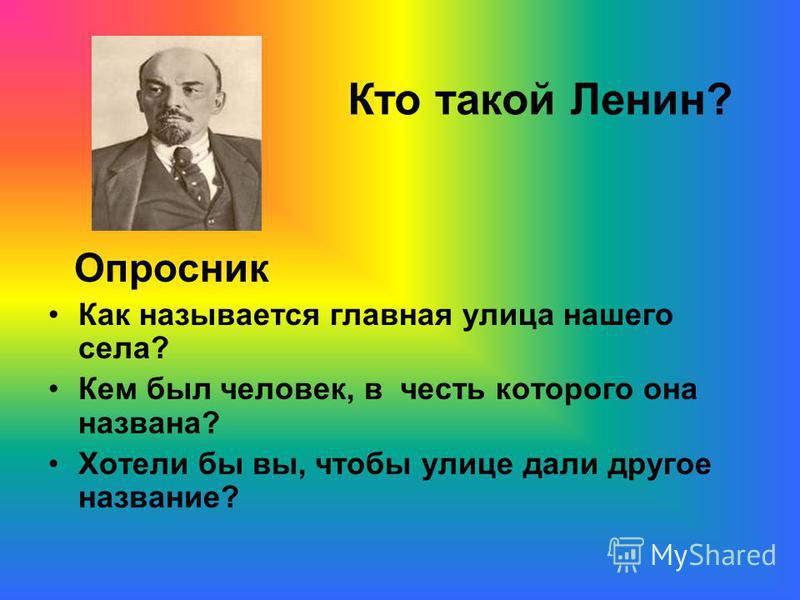 Кто такой Ленин?

Опросник

• Как называется главная улица нашего села?
• Кем был человек, в честь которого она названа?
• Хотели бы вы, чтобы улице дали другое название?

MyShared